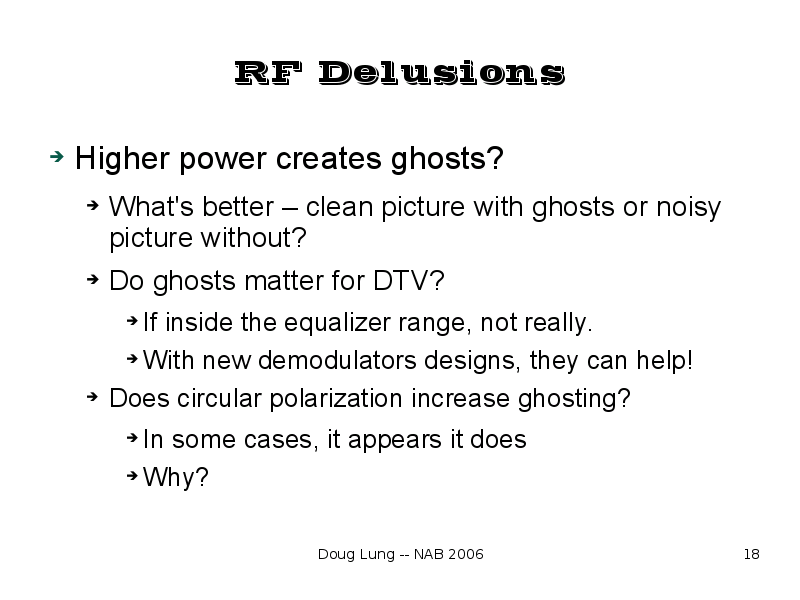 RF Delusions

Higher power creates ghosts?

What's better – clean picture with ghosts or noisy picture without?

Do ghosts matter for DTV?

If inside the equalizer range, not really.

With new demodulators designs, they can help!

Does circular polarization increase ghosting?

In some cases, it appears it does

Why?

Doug Lung -- NAB 2006

18